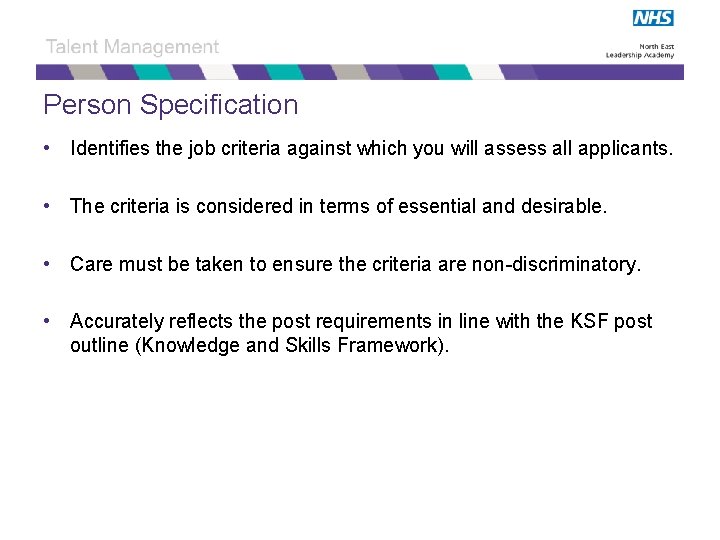 Talent Management

NHS
North East
Leadership Academy

Person Specification

• Identifies the job criteria against which you will assess all applicants.

• The criteria is considered in terms of essential and desirable.

• Care must be taken to ensure the criteria are non-discriminatory.

• Accurately reflects the post requirements in line with the KSF post outline (Knowledge and Skills Framework).